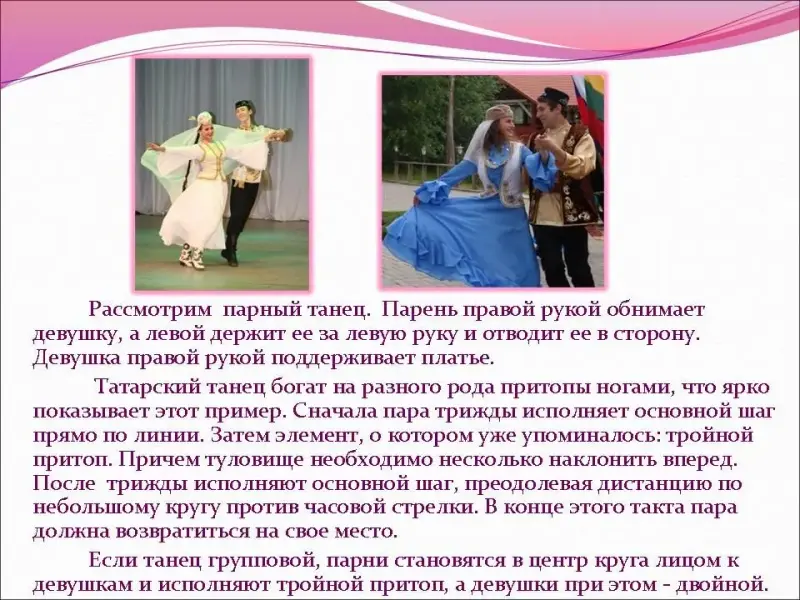 Рассмотрим  парный танец.  Парень правой рукой обнимает девушку, а левой держит ее за левую руку и отводит ее в сторону. Девушка правой рукой поддерживает платье.

Татарский танец богат на разного рода притопы ногами, что ярко показывает этот пример. Сначала пара трижды исполняет основной шаг прямо по линии. Затем элемент, о котором уже упоминалось: тройной притоп. Причем туловище необходимо несколько наклонить вперед. После  трижды исполняют основной шаг, преодолевая дистанцию по небольшому кругу против часовой стрелки. В конце этого такта пара должна возвратиться на свое место.

Если танец групповой, парни становятся в центр круга лицом к девушкам и исполняют тройной притоп, а девушки при этом - двойной.